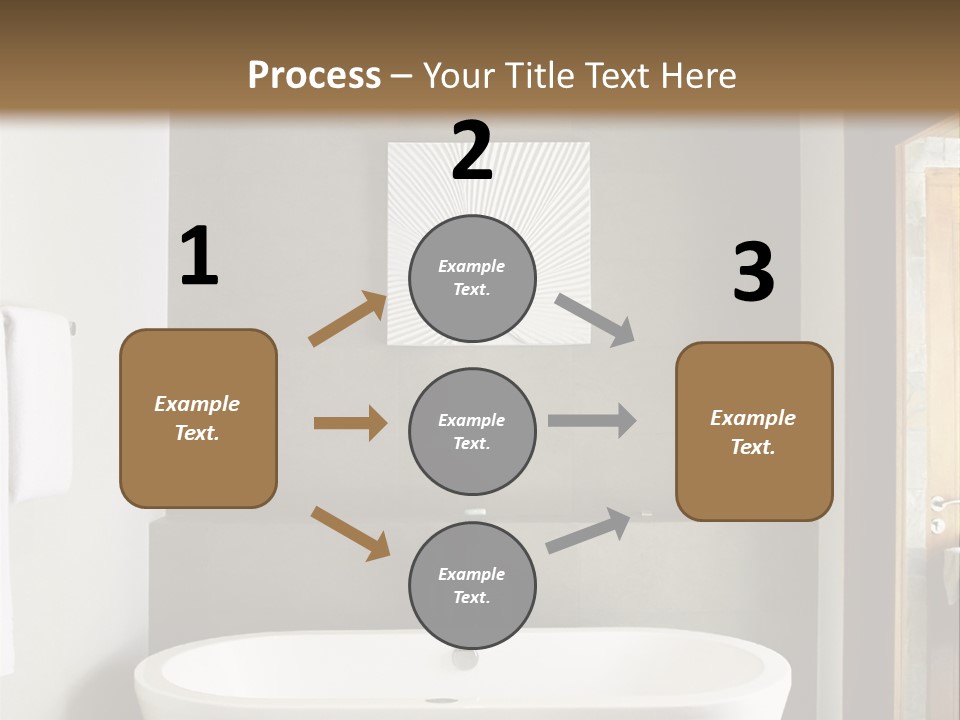 Process – Your Title Text Here

1

Example Text.

2

Example Text.

Example Text.

Example Text.

3

Example Text.